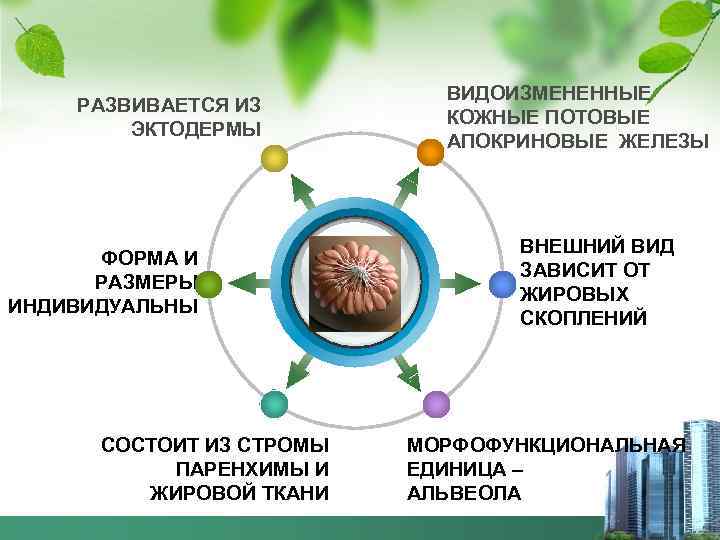 РАЗВИВАЕТСЯ ИЗ ЭКТОДЕРМЫ

ВИДОИЗМЕНЕННЫЕ КОЖНЫЕ ПОТОВЫЕ АПОКРИНОВЫЕ ЖЕЛЕЗЫ

ФОРМА И РАЗМЕРЫ ИНДИВИДУАЛЬНЫ

ВНЕШНИЙ ВИД ЗАВИСИТ ОТ ЖИРОВЫХ СКОПЛЕНИЙ

СОСТОИТ ИЗ СТРОМЫ ПАРЕНХИМЫ И ЖИРОВОЙ ТКАНИ

МОРФОФУНКЦИОНАЛЬНАЯ ЕДИНИЦА – АЛЬВЕОЛА